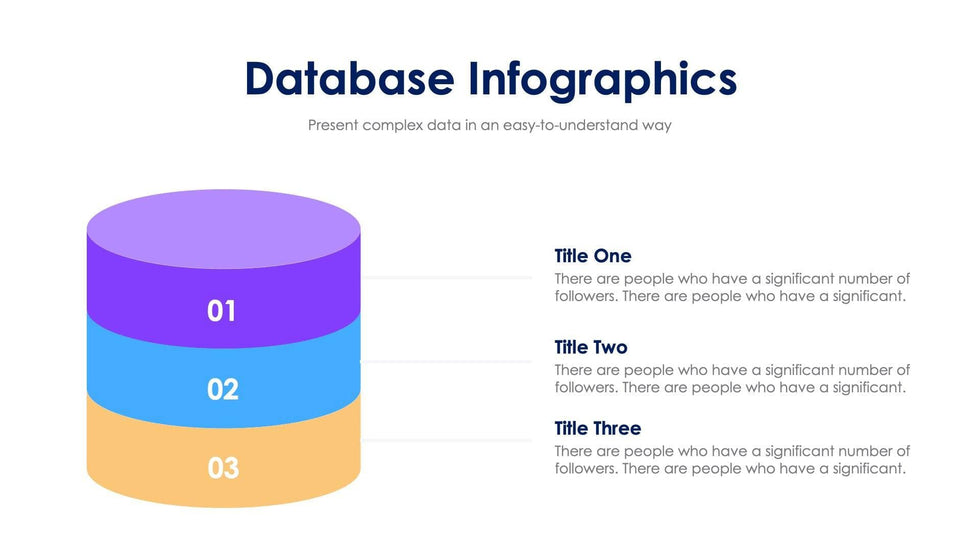 Database Infographics

Present complex data in an easy-to-understand way

01

02

03

Title One
There are people who have a significant number of followers. There are people who have a significant.

Title Two
There are people who have a significant number of followers. There are people who have a significant.

Title Three
There are people who have a significant number of followers. There are people who have a significant.